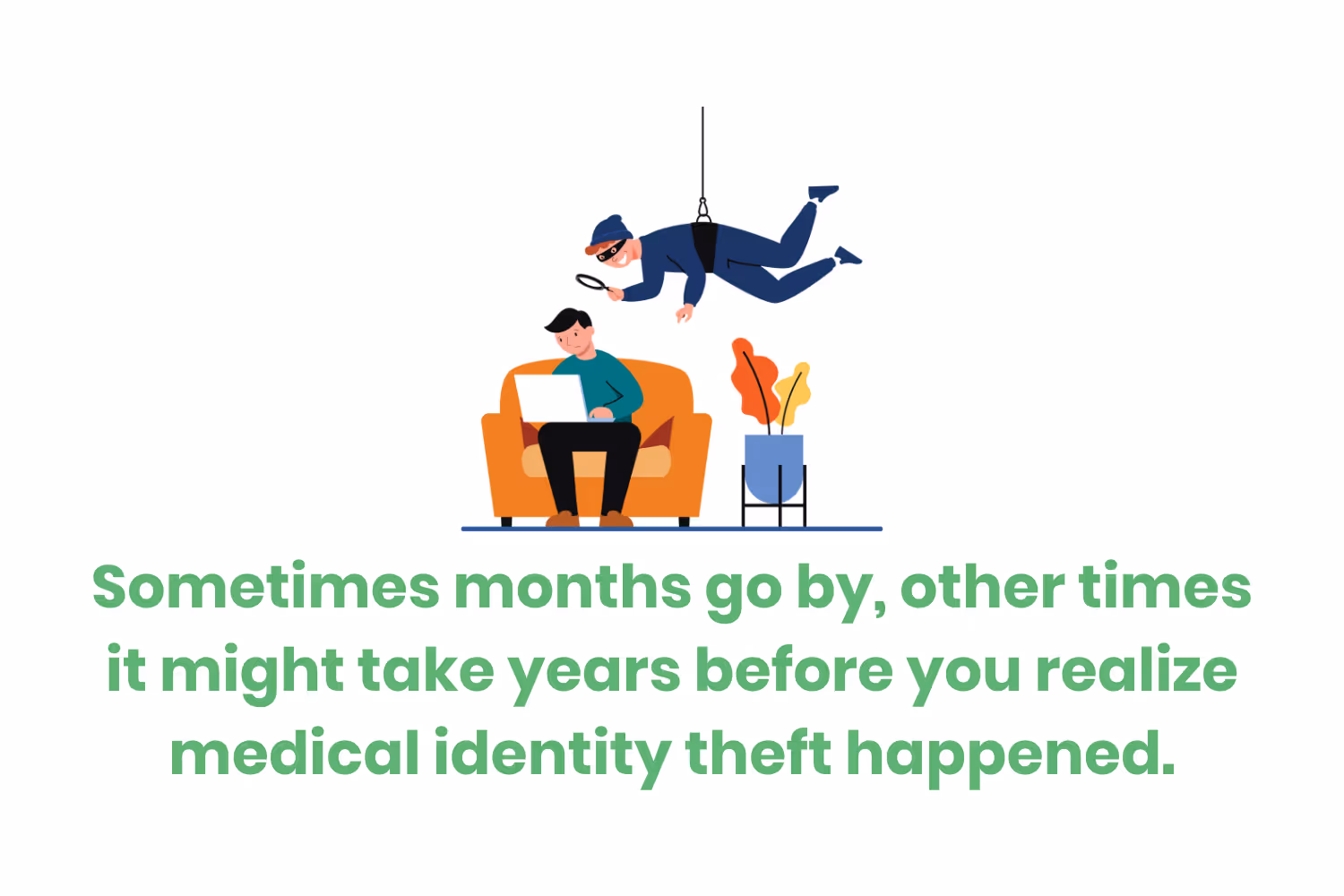 Sometimes months go by, other times it might take years before you realize medical identity theft happened.